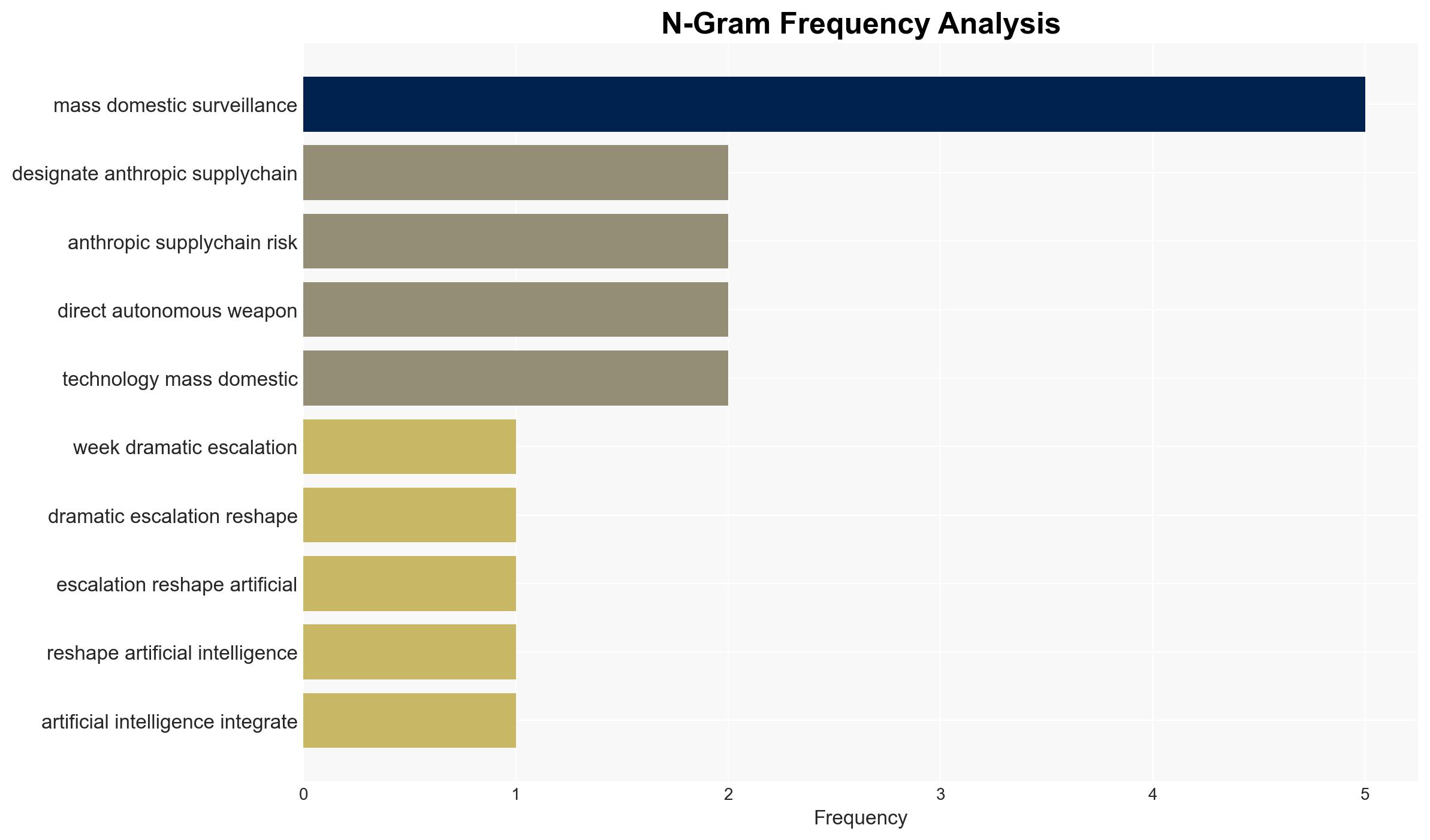 N-Gram Frequency Analysis

mass domestic surveillance
designate anthropic supplychain
anthropic supplychain risk
direct autonomous weapon
technology mass domestic
week dramatic escalation
dramatic escalation reshape
escalation reshape artificial
reshape artificial intelligence
artificial intelligence integrate

0
1
2
3
4
5
Frequency